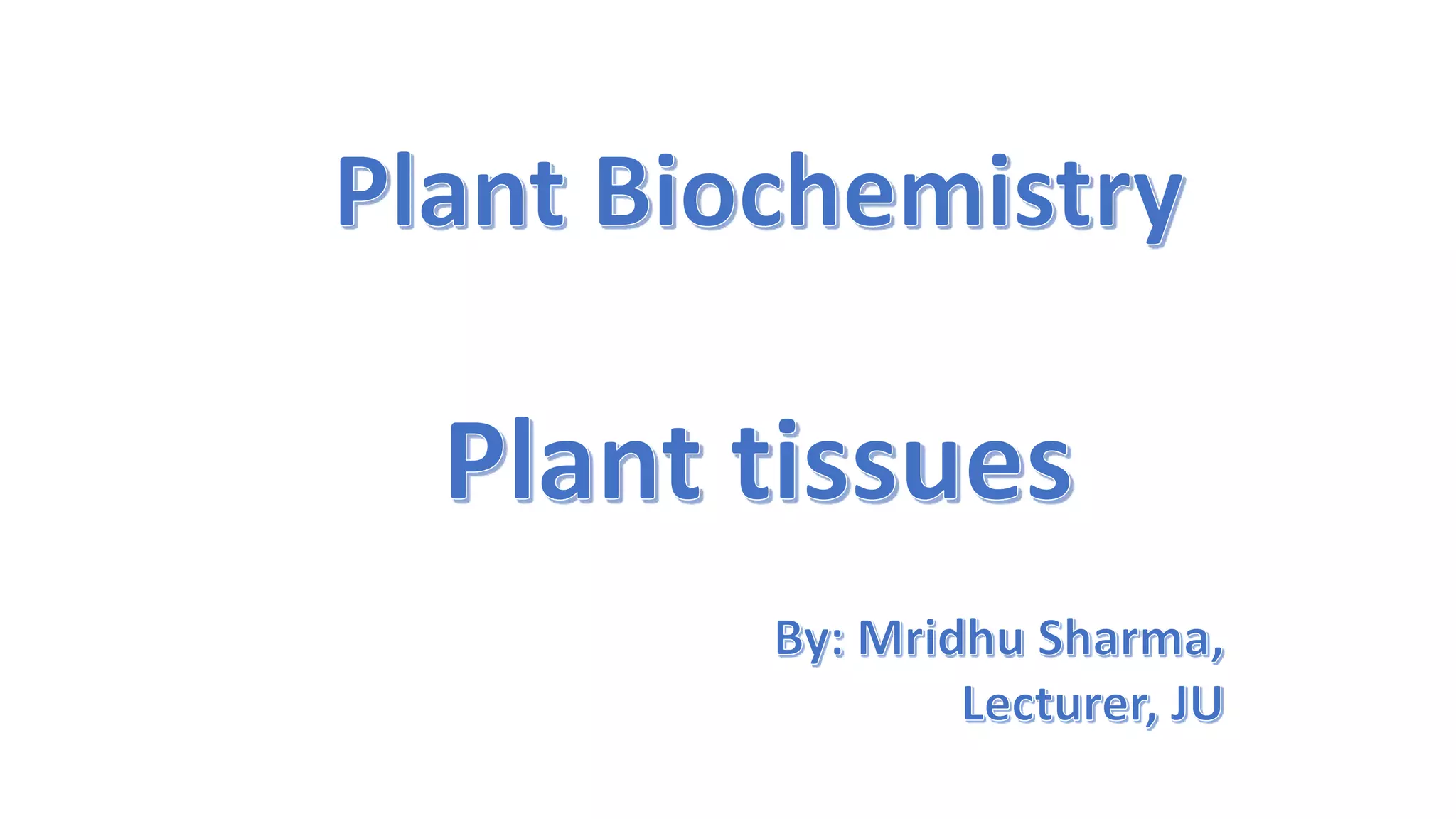 Plant Biochemistry

Plant tissues

By: Mridhu Sharma,
Lecturer, JU